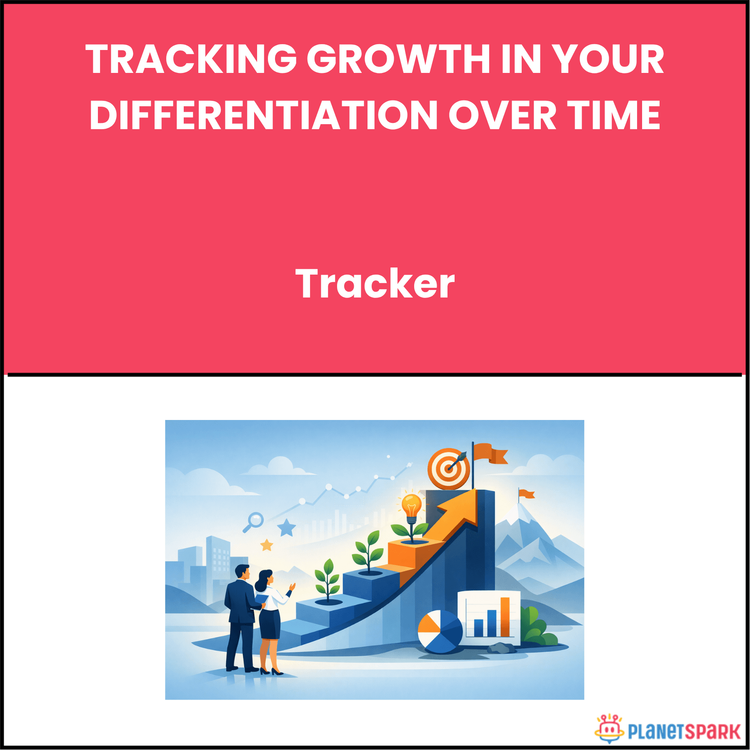 TRACKING GROWTH IN YOUR DIFFERENTIATION OVER TIME

Tracker

PLANETSPARK